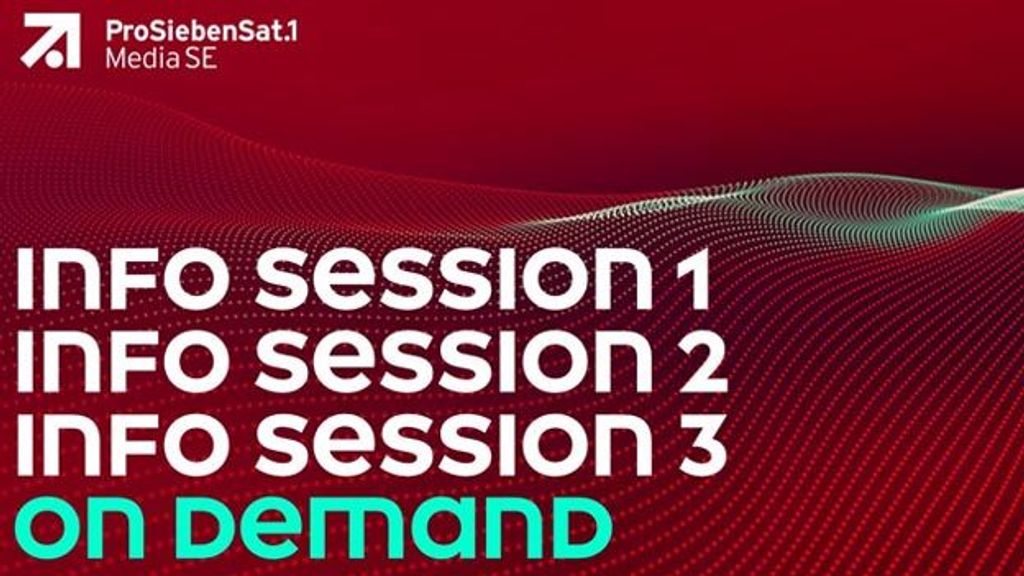 ProSiebenSat.1
Media SE

INFO SESSION 1
INFO SESSION 2
INFO SESSION 3
ON DEMAND